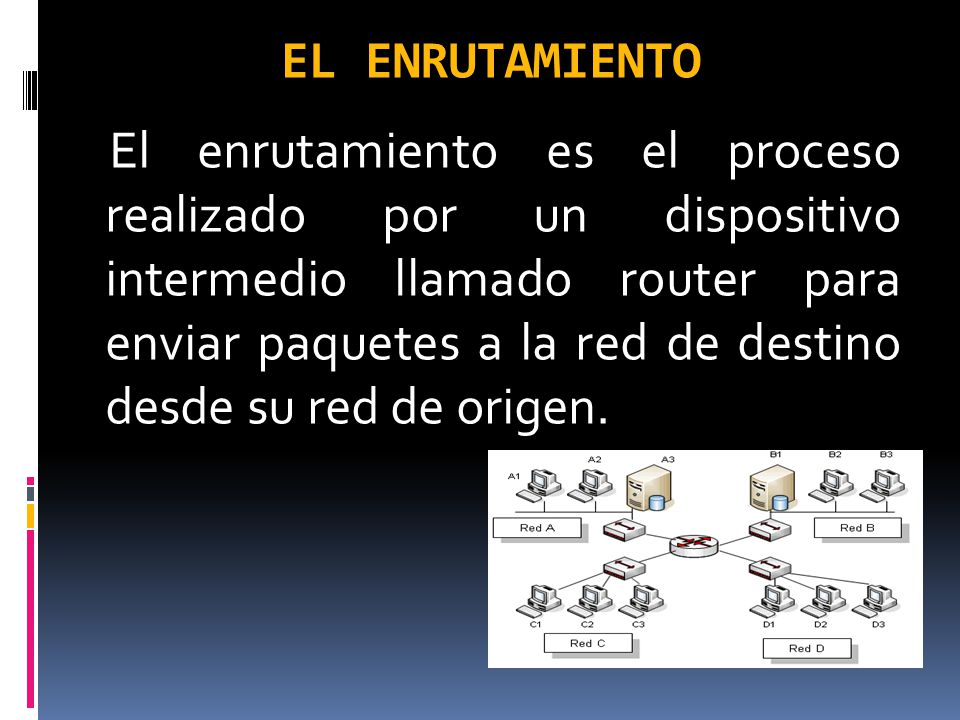 EL ENRUTAMIENTO

El enrutamiento es el proceso realizado por un dispositivo intermedio llamado router para enviar paquetes a la red de destino desde su red de origen.

A1 A2 A3 B1 B2 B3
Red A
Red B
C1 C2 C3 D1 D2 D3
Red C
Red D